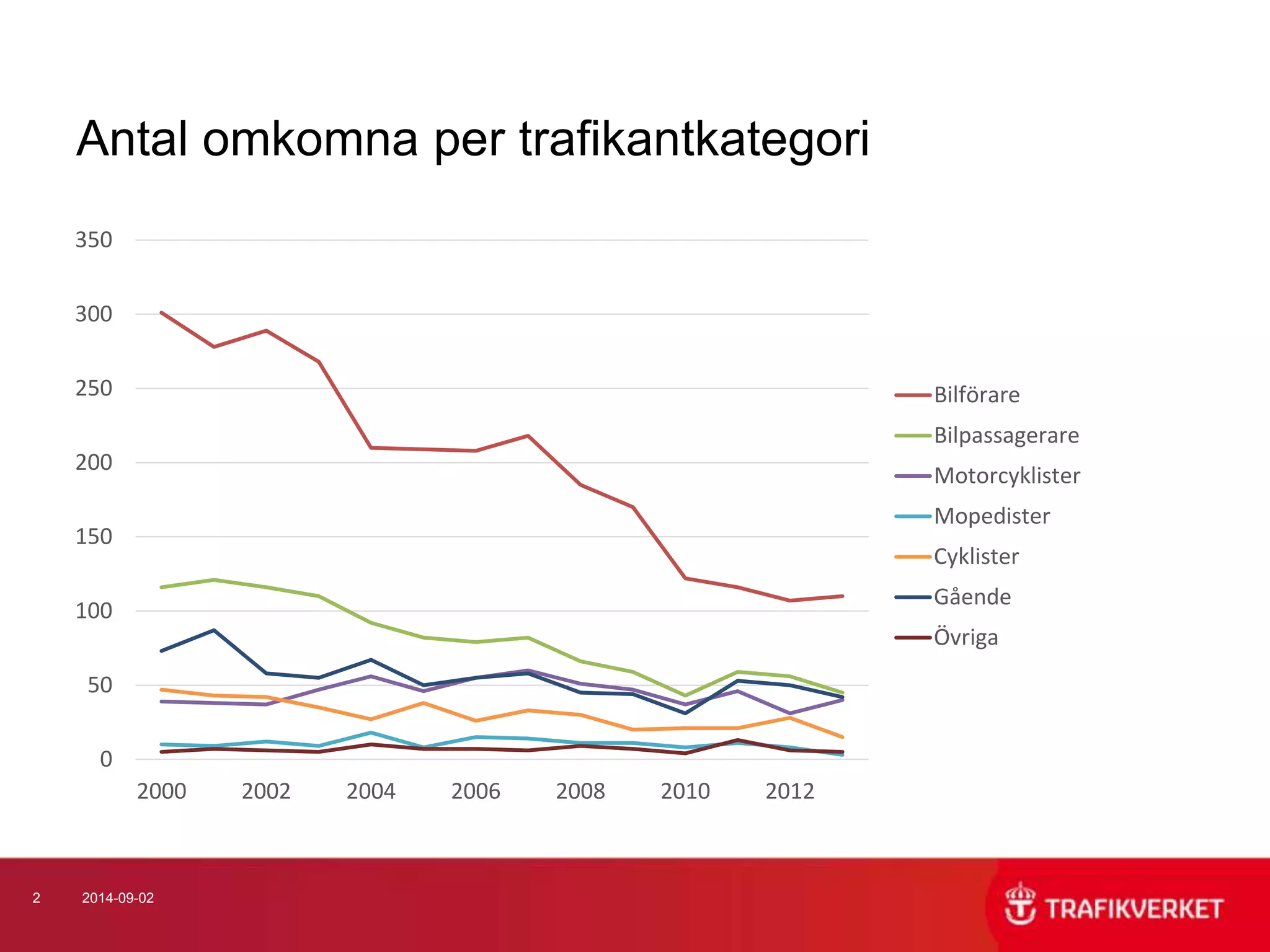 Antal omkomna per trafikantkategori

350
300
250
200
150
100
50
0

2000 2002 2004 2006 2008 2010 2012

Bilförare
Bilpassagerare
Motorcyklister
Mopedister
Cyklister
Gående
Övriga

2 2014-09-02

TRAFIKVERKET